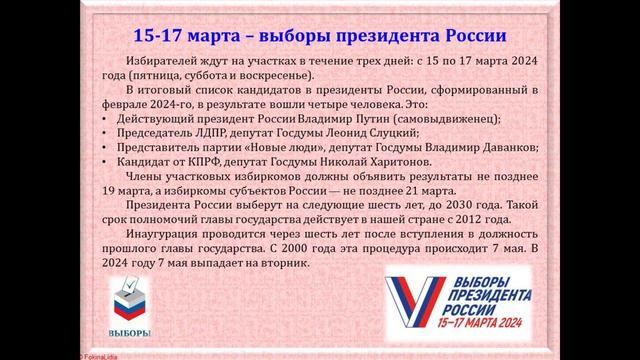 15-17 марта – выборы президента России

Избирателей ждут на участках в течение трех дней: с 15 по 17 марта 2024 года (пятница, суббота и воскресенье).

В итоговый список кандидатов в президенты России, сформированный в феврале 2024-го, в результате вошли четыре человека. Это:

• Действующий президент России Владимир Путин (самовыдвиженец);
• Председатель ЛДПР, депутат Госдумы Леонид Слуцкий;
• Представитель партии «Новые люди», депутат Госдумы Владимир Даванков;
• Кандидат от КПРФ, депутат Госдумы Николай Харитонов.

Члены участковых избиркомов должны объявить результаты не позднее 19 марта, а избиркомы субъектов России — не позднее 21 марта.

Президента России выберут на следующие шесть лет, до 2030 года. Такой срок полномочий главы государства действует в нашей стране с 2012 года.

Инаугурация проводится через шесть лет после вступления в должность прошлого главы государства. С 2000 года эта процедура происходит 7 мая. В 2024 году 7 мая выпадает на вторник.

ВЫБОРЫ

ВЫБОРЫ ПРЕЗИДЕНТА РОССИИ 15–17 МАРТА 2024

© FokinaLidia